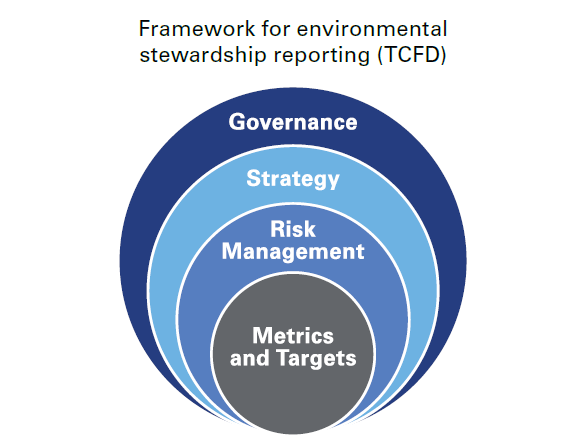 Framework for environmental stewardship reporting (TCFD)

Governance

Strategy

Risk Management

Metrics and Targets